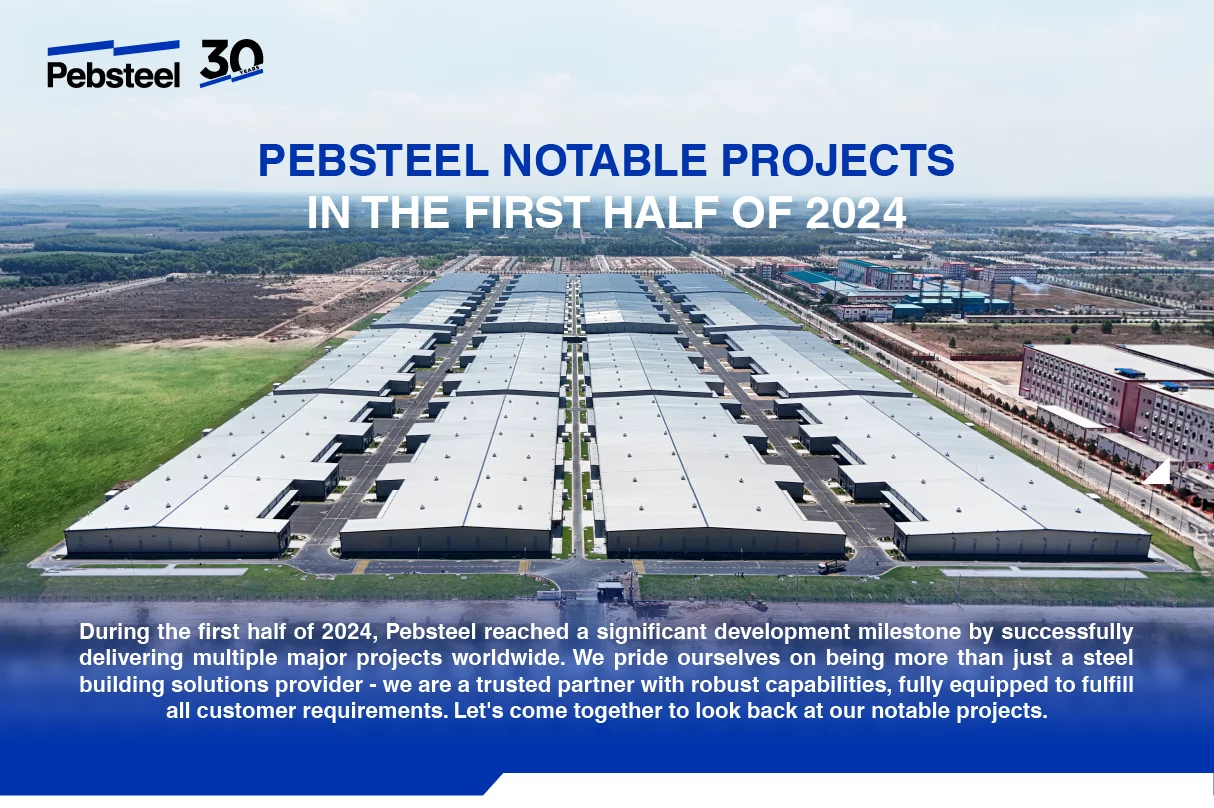 Pebsteel 30 YEARS

PEBSTEEL NOTABLE PROJECTS
IN THE FIRST HALF OF 2024

During the first half of 2024, Pebsteel reached a significant development milestone by successfully delivering multiple major projects worldwide. We pride ourselves on being more than just a steel building solutions provider - we are a trusted partner with robust capabilities, fully equipped to fulfill all customer requirements. Let's come together to look back at our notable projects.